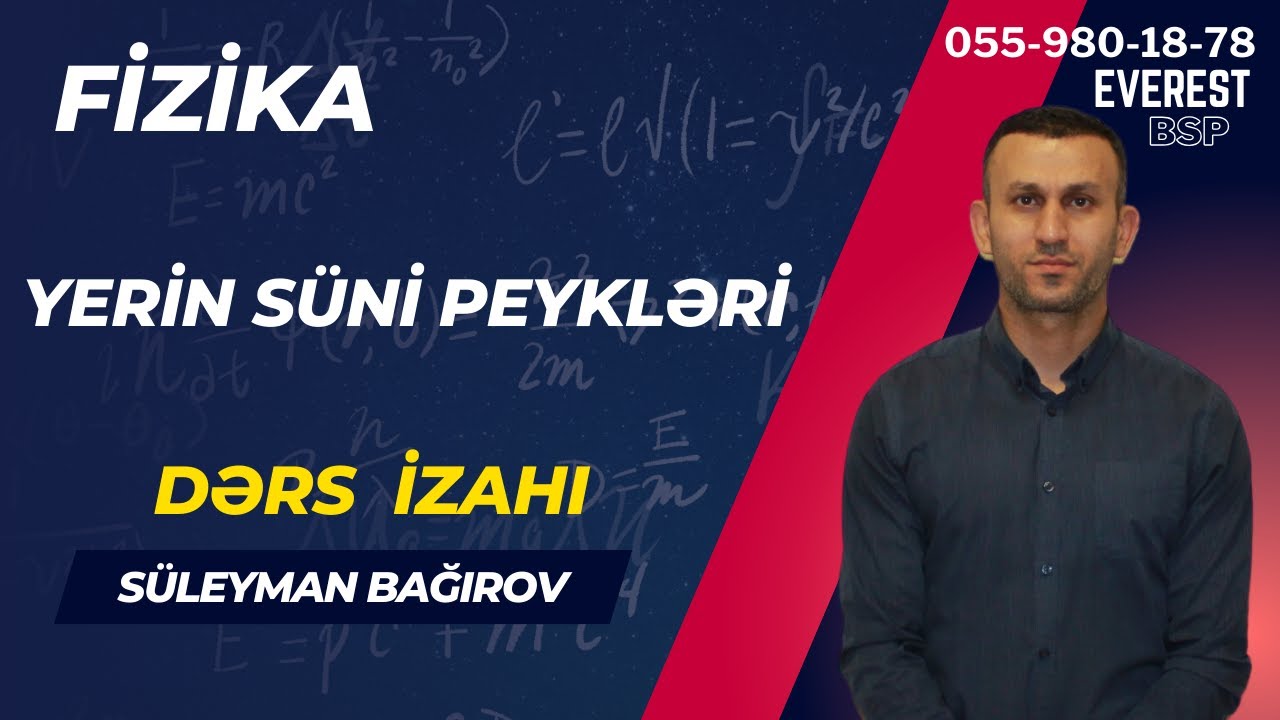 FİZİKA

055-980-18-78
EVEREST
BSP

YERİN SÜNİ PEYKLƏRİ

DƏRS İZAHI

SÜLEYMAN BAĞIROV